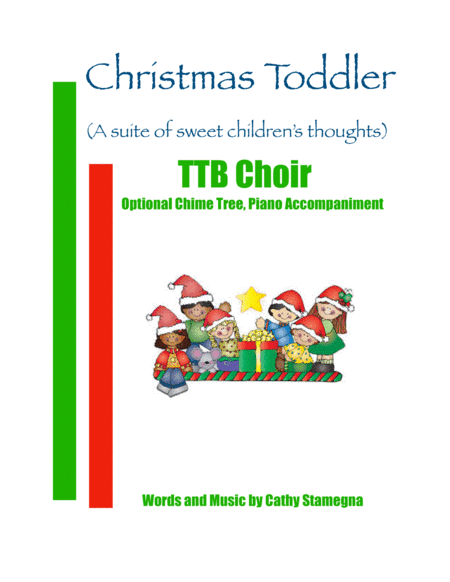 Christmas Toddler

(A suite of sweet children's thoughts)

TTB Choir

Optional Chime Tree, Piano Accompaniment

Words and Music by Cathy Stamegna